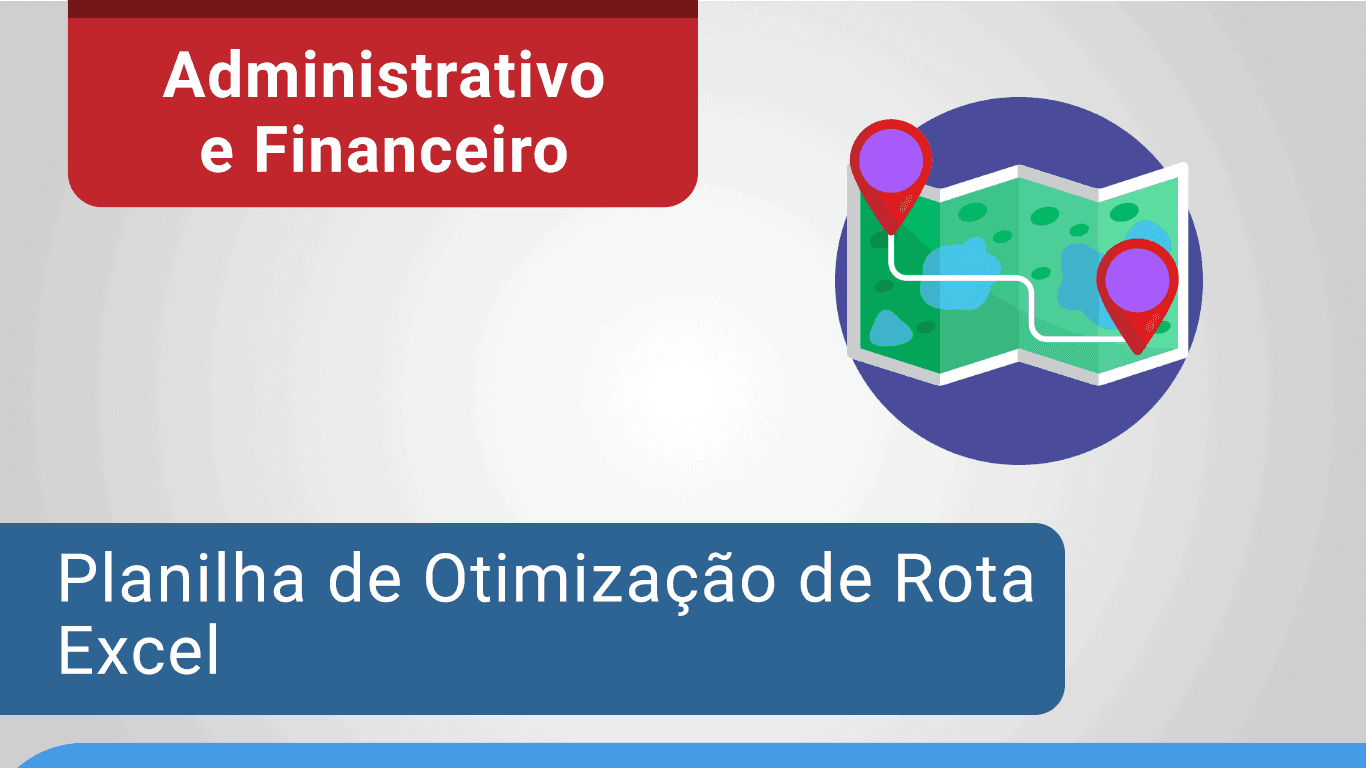 Administrativo
e Financeiro

Planilha de Otimização de Rota
Excel